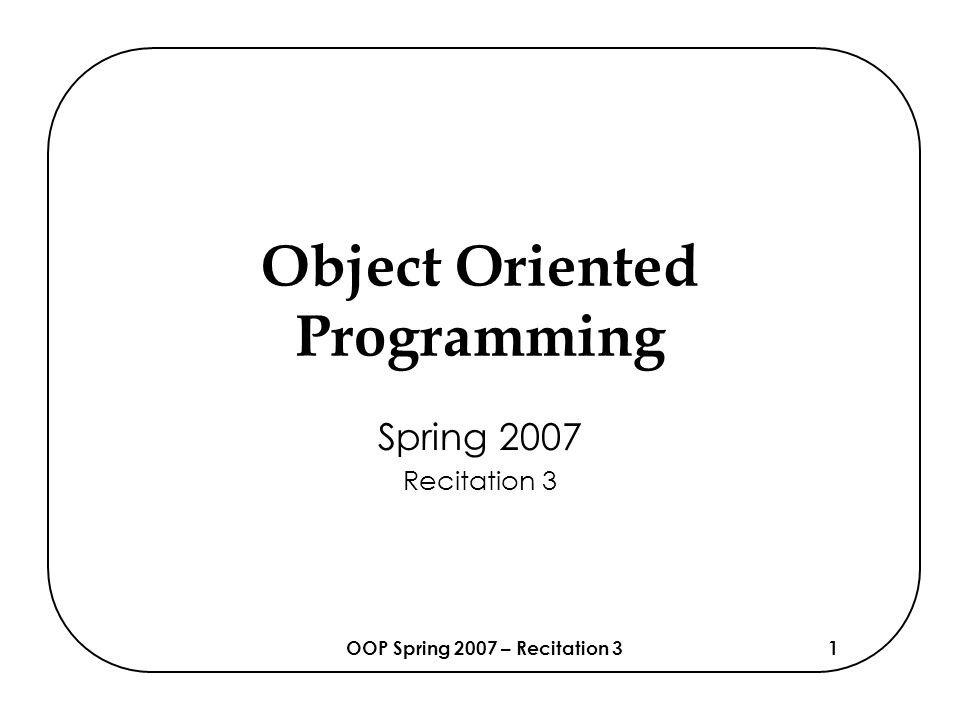 Object Oriented Programming

Spring 2007
Recitation 3

OOP Spring 2007 – Recitation 3

1